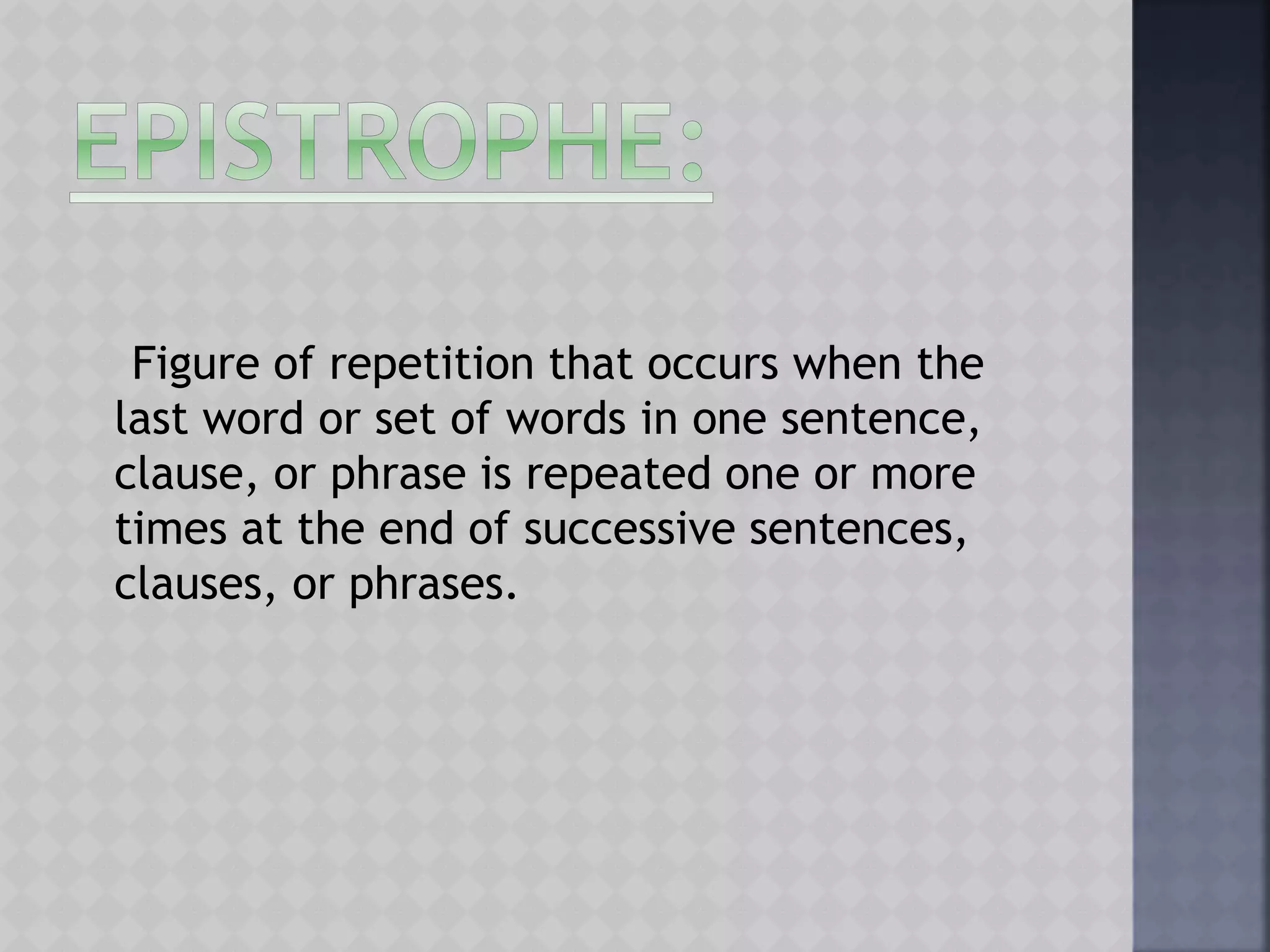 EPISTROPHE:

Figure of repetition that occurs when the last word or set of words in one sentence, clause, or phrase is repeated one or more times at the end of successive sentences, clauses, or phrases.